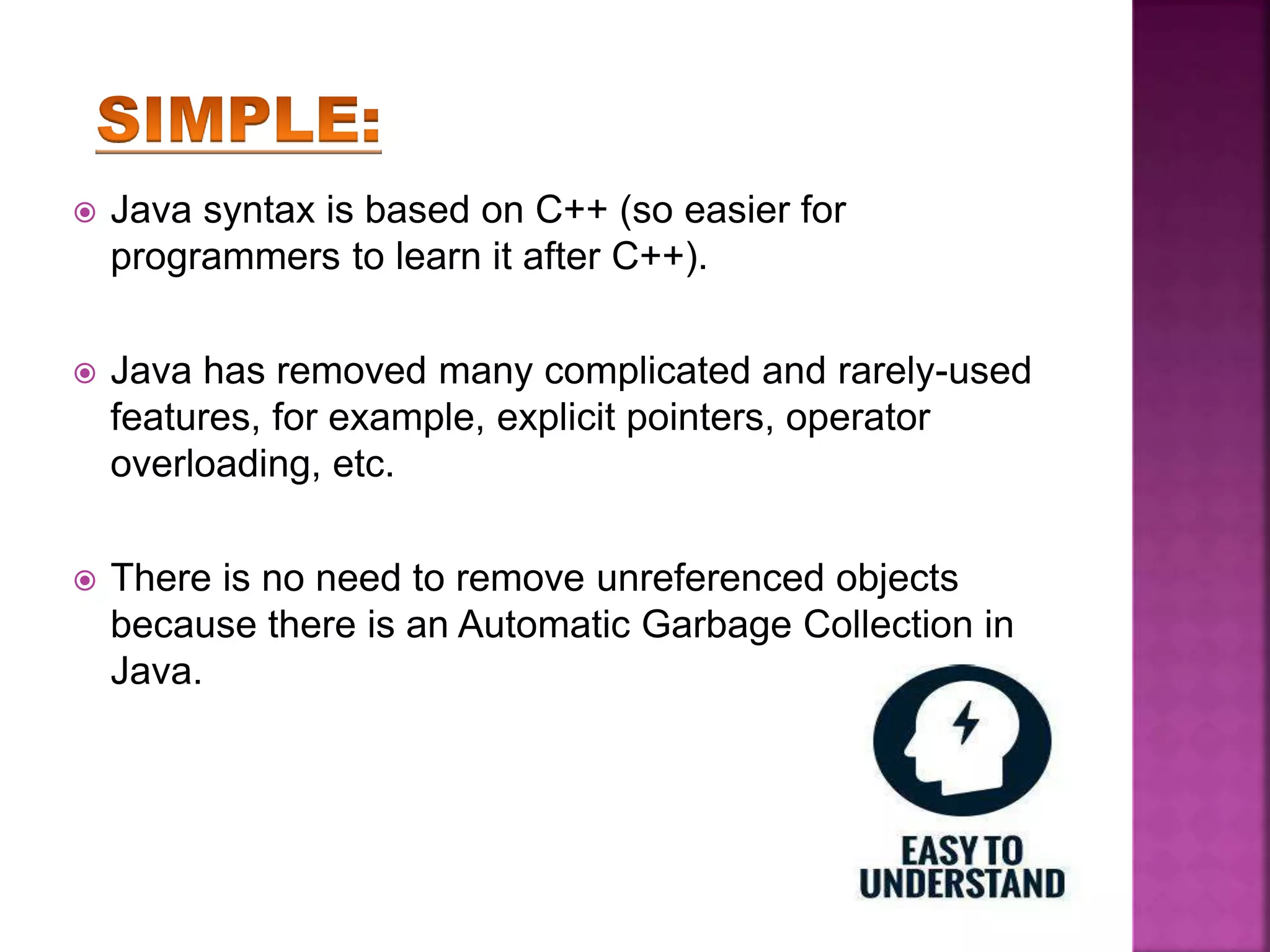 SIMPLE:

Java syntax is based on C++ (so easier for programmers to learn it after C++).

Java has removed many complicated and rarely-used features, for example, explicit pointers, operator overloading, etc.

There is no need to remove unreferenced objects because there is an Automatic Garbage Collection in Java.

EASY TO UNDERSTAND